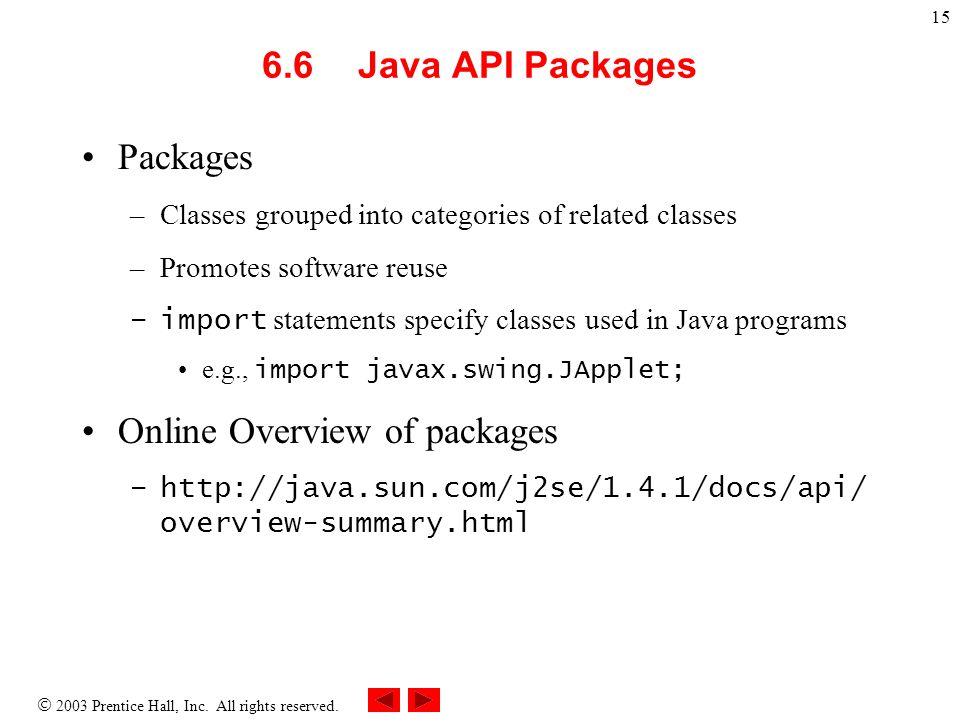 15

6.6 Java API Packages

• Packages
– Classes grouped into categories of related classes
– Promotes software reuse
– import statements specify classes used in Java programs
• e.g., import javax.swing.JApplet;

• Online Overview of packages
– http://java.sun.com/j2se/1.4.1/docs/api/overview-summary.html

© 2003 Prentice Hall, Inc. All rights reserved.